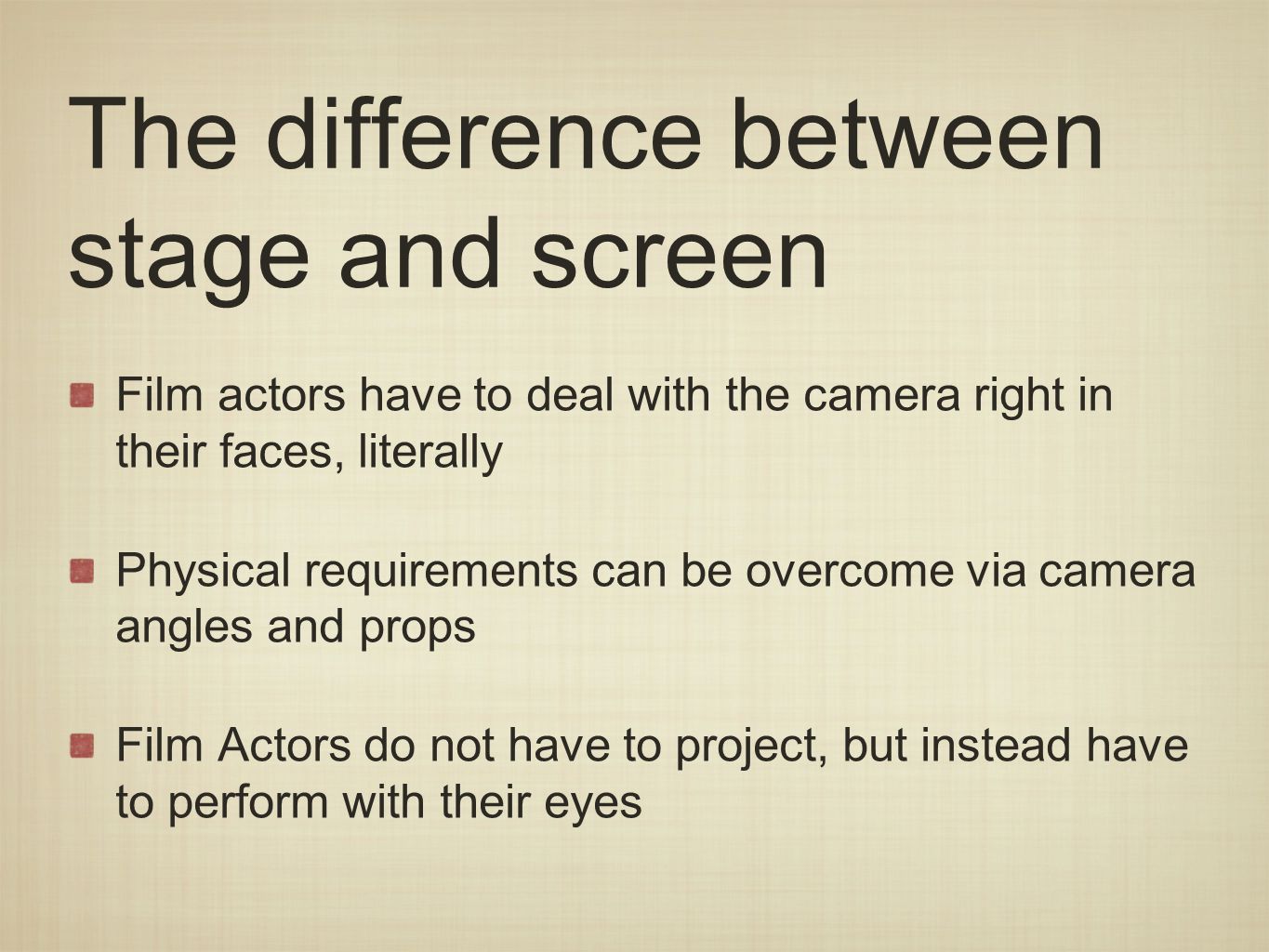 The difference between stage and screen

Film actors have to deal with the camera right in their faces, literally

Physical requirements can be overcome via camera angles and props

Film Actors do not have to project, but instead have to perform with their eyes